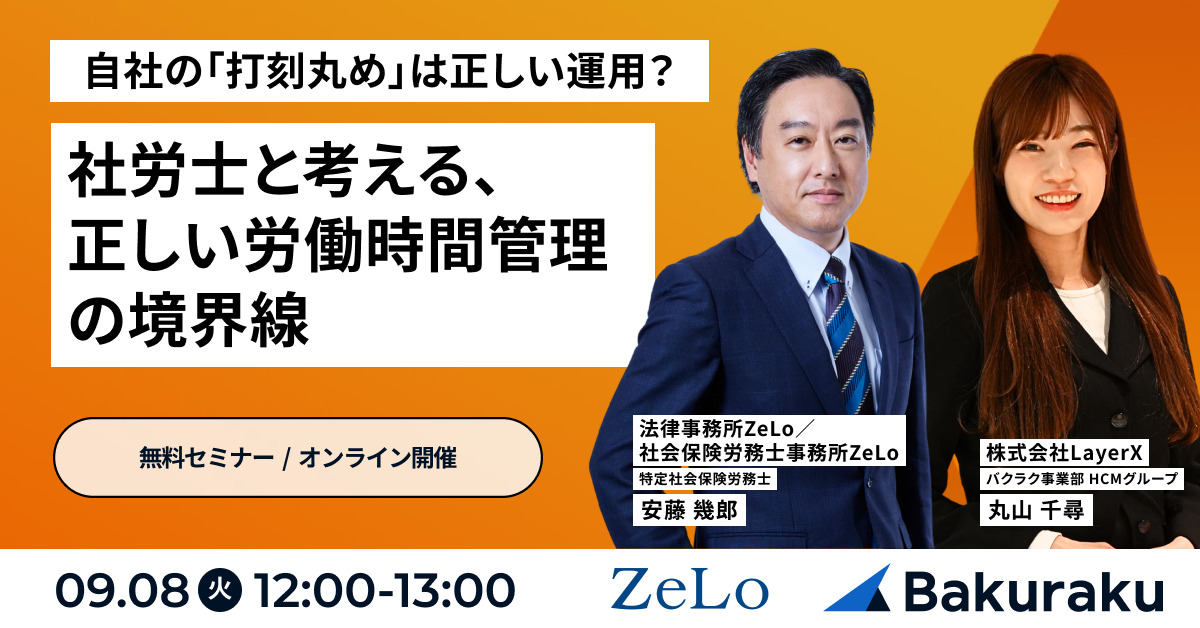 自社の「打刻丸め」は正しい運用？

社労士と考える、正しい労働時間管理の境界線

無料セミナー / オンライン開催

法律事務所ZeLo／社会保険労務士事務所ZeLo
特定社会保険労務士
安藤 幾郎

株式会社LayerX
バクラク事業部 HCMグループ
丸山 千尋

09.08 火 12:00-13:00

ZeLo

Bakuraku